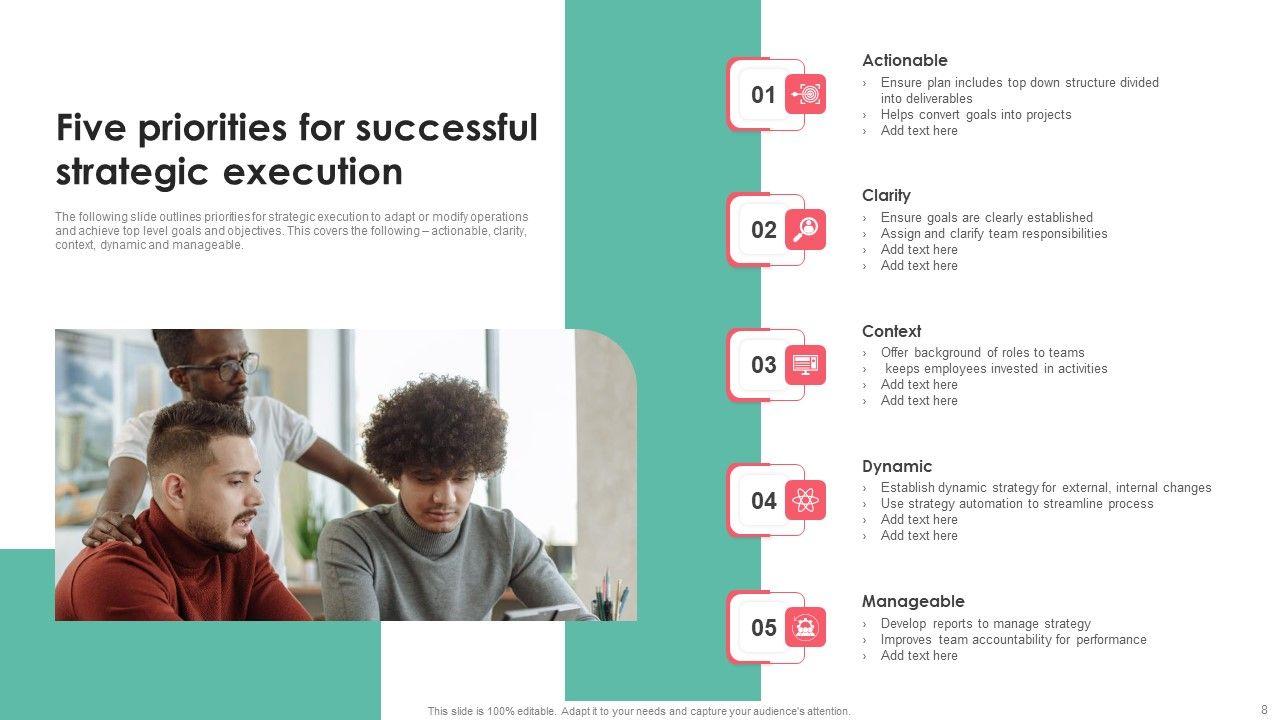 Five priorities for successful strategic execution

The following slide outlines priorities for strategic execution to adapt or modify operations and achieve top level goals and objectives. This covers the following – actionable, clarity, context, dynamic and manageable.

01
Actionable
› Ensure plan includes top down structure divided into deliverables
› Helps convert goals into projects
› Add text here

02
Clarity
› Ensure goals are clearly established
› Assign and clarify team responsibilities
› Add text here
› Add text here

03
Context
› Offer background of roles to teams
› keeps employees invested in activities
› Add text here
› Add text here

04
Dynamic
› Establish dynamic strategy for external, internal changes
› Use strategy automation to streamline process
› Add text here
› Add text here

05
Manageable
› Develop reports to manage strategy
› Improves team accountability for performance
› Add text here

This slide is 100% editable. Adapt it to your needs and capture your audience's attention.

8